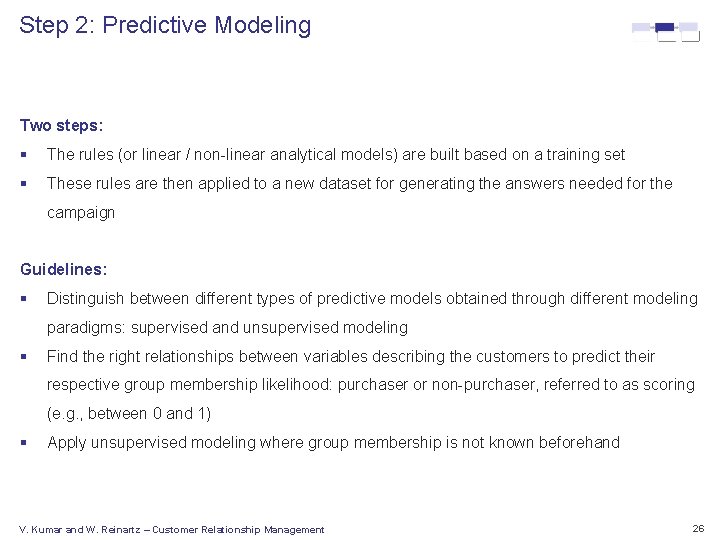 Step 2: Predictive Modeling

Two steps:

▪ The rules (or linear / non-linear analytical models) are built based on a training set

▪ These rules are then applied to a new dataset for generating the answers needed for the campaign

Guidelines:

▪ Distinguish between different types of predictive models obtained through different modeling paradigms: supervised and unsupervised modeling

▪ Find the right relationships between variables describing the customers to predict their respective group membership likelihood: purchaser or non-purchaser, referred to as scoring (e.g., between 0 and 1)

▪ Apply unsupervised modeling where group membership is not known beforehand

V. Kumar and W. Reinartz – Customer Relationship Management

26